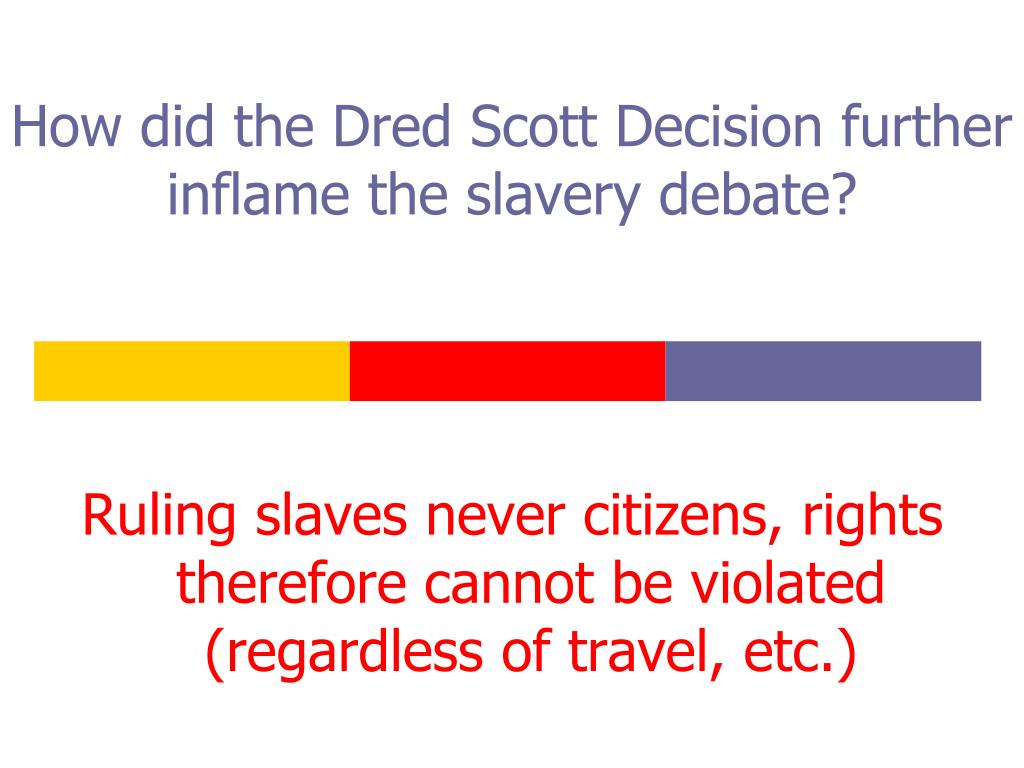 How did the Dred Scott Decision further inflame the slavery debate?

Ruling slaves never citizens, rights therefore cannot be violated (regardless of travel, etc.)